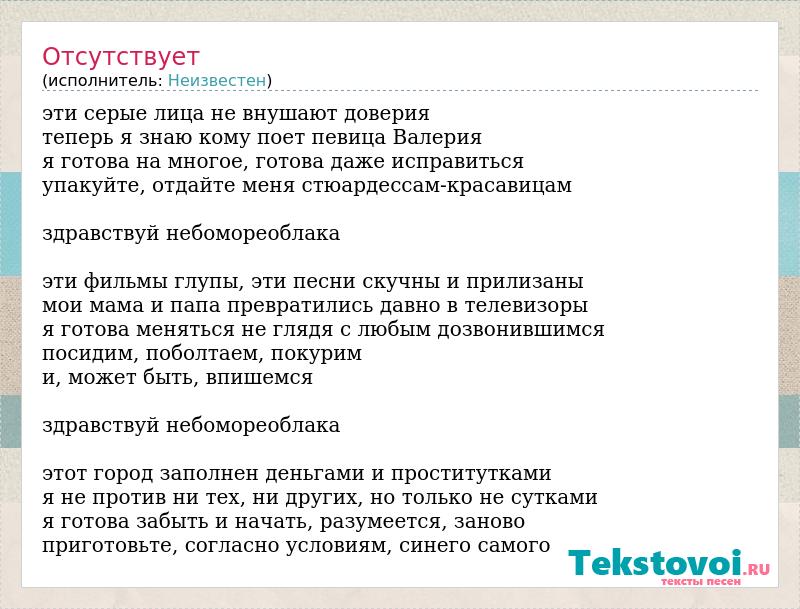 Отсутствует
(исполнитель: Неизвестен)

эти серые лица не внушают доверия
теперь я знаю кому поет певица Валерия
я готова на многое, готова даже исправиться
упакуйте, отдайте меня стюардессам-красавицам

здравствуй небомореоблака

эти фильмы глупы, эти песни скучны и прилизаны
мои мама и папа превратились давно в телевизоры
я готова меняться не глядя с любым дозвонившимся
посидим, поболтаем, покурим
и, может быть, впишемся

здравствуй небомореоблака

этот город заполнен деньгами и проститутками
я не против ни тех, ни других, но только не сутками
я готова забыть и начать, разумеется, заново
приготовьте, согласно условиям, синего самого

Tekstovoi.RU
тексты песен